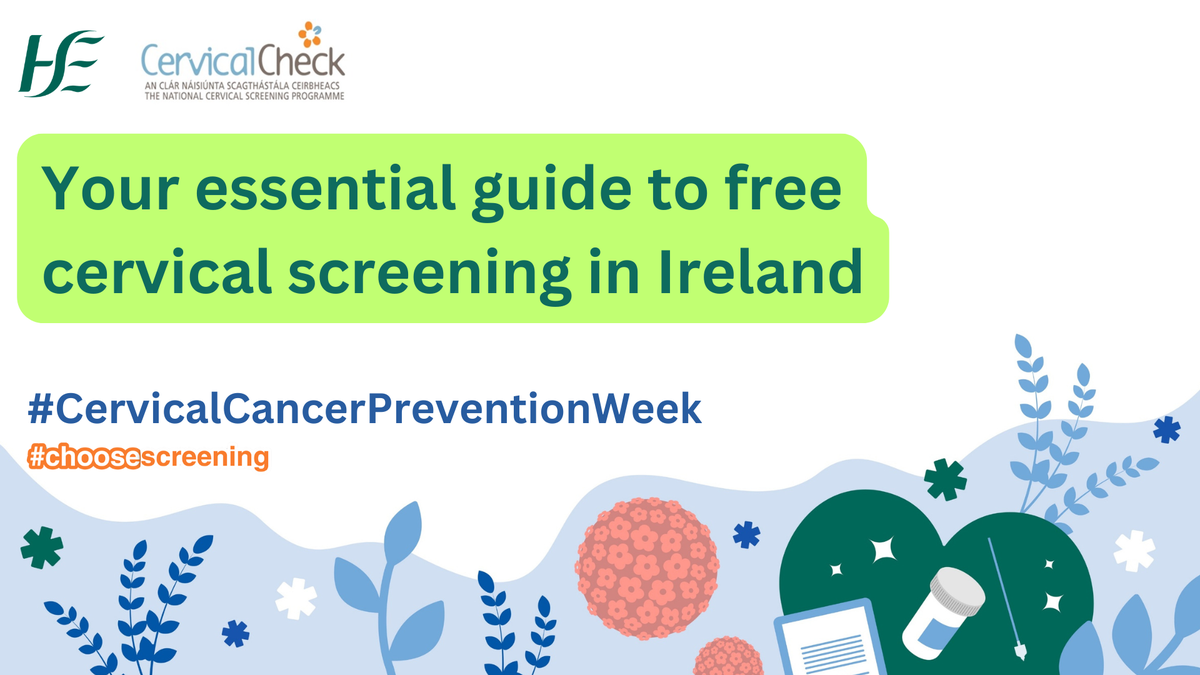 HSE

CervicalCheck
AN CLÁR NÁISIÚNTA SCAGTHÁSTÁLA CEIRBHEACS
THE NATIONAL CERVICAL SCREENING PROGRAMME

Your essential guide to free cervical screening in Ireland

#CervicalCancerPreventionWeek
#choosescreening